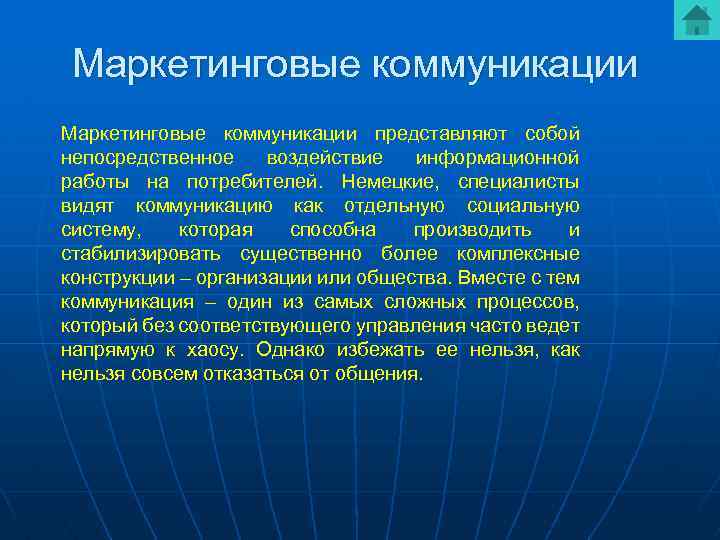 Маркетинговые коммуникации

Маркетинговые коммуникации представляют собой непосредственное воздействие информационной работы на потребителей. Немецкие, специалисты видят коммуникацию как отдельную социальную систему, которая способна производить и стабилизировать существенно более комплексные конструкции – организации или общества. Вместе с тем коммуникация – один из самых сложных процессов, который без соответствующего управления часто ведет напрямую к хаосу. Однако избежать ее нельзя, как нельзя совсем отказаться от общения.